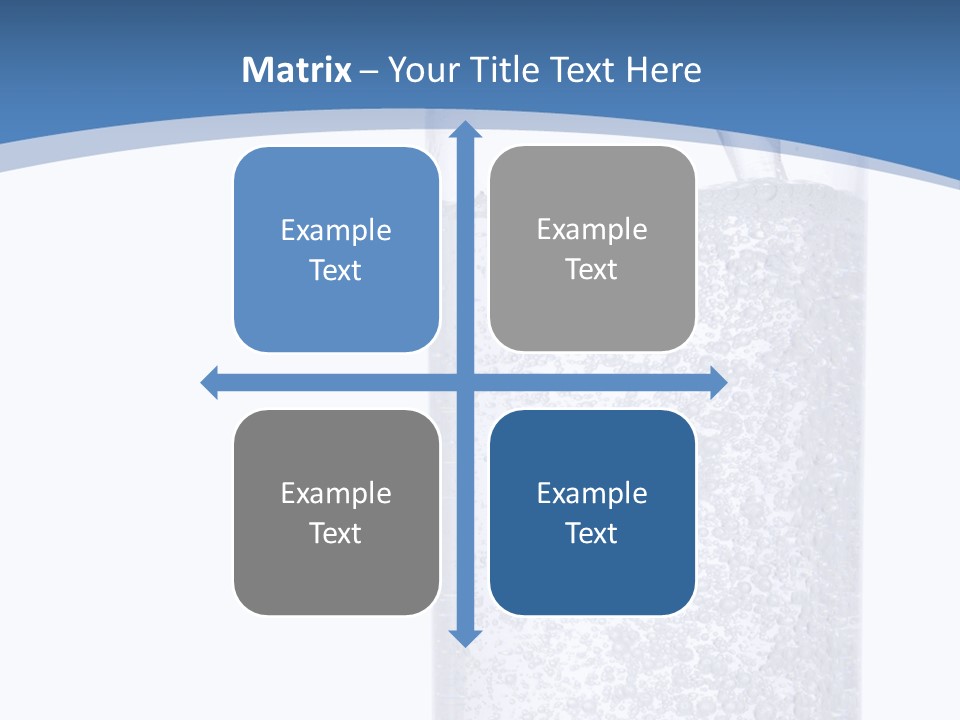 Matrix – Your Title Text Here

Example Text

Example Text

Example Text

Example Text